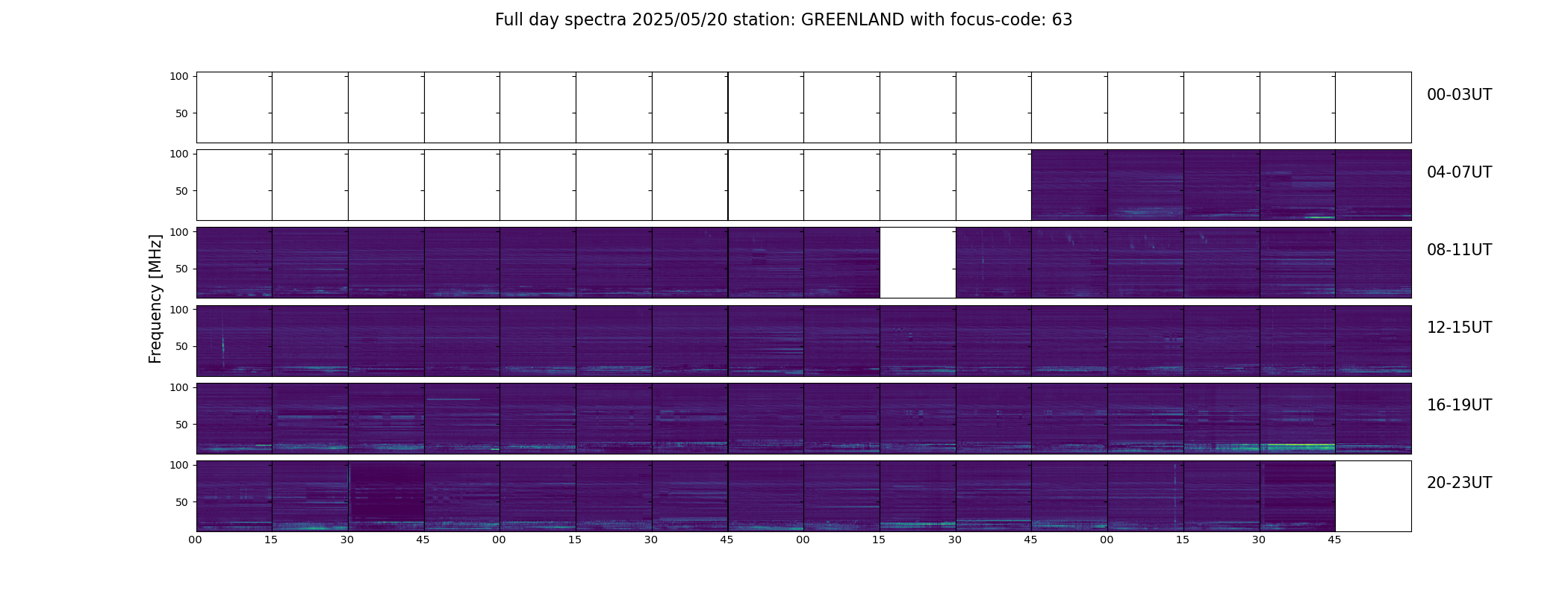 Full day spectra 2025/05/20 station: GREENLAND with focus-code: 63

Frequency [MHz]

100
50
00-03UT

100
50
04-07UT

100
50
08-11UT

100
50
12-15UT

100
50
16-19UT

100
50
20-23UT

00 15 30 45 00 15 30 45 00 15 30 45 00 15 30 45